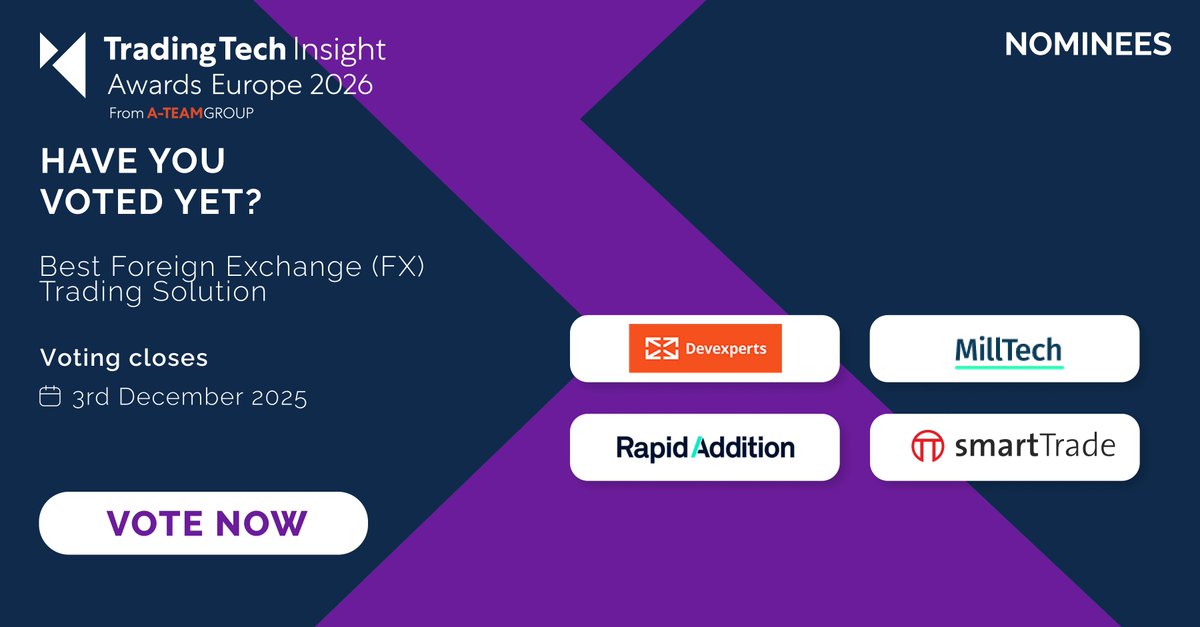 TradingTech Insight
Awards Europe 2026
From A-TEAMGROUP

NOMINEES

HAVE YOU VOTED YET?

Best Foreign Exchange (FX) Trading Solution

Voting closes
3rd December 2025

VOTE NOW

Devexperts

MillTech

RapidAddition

smartTrade